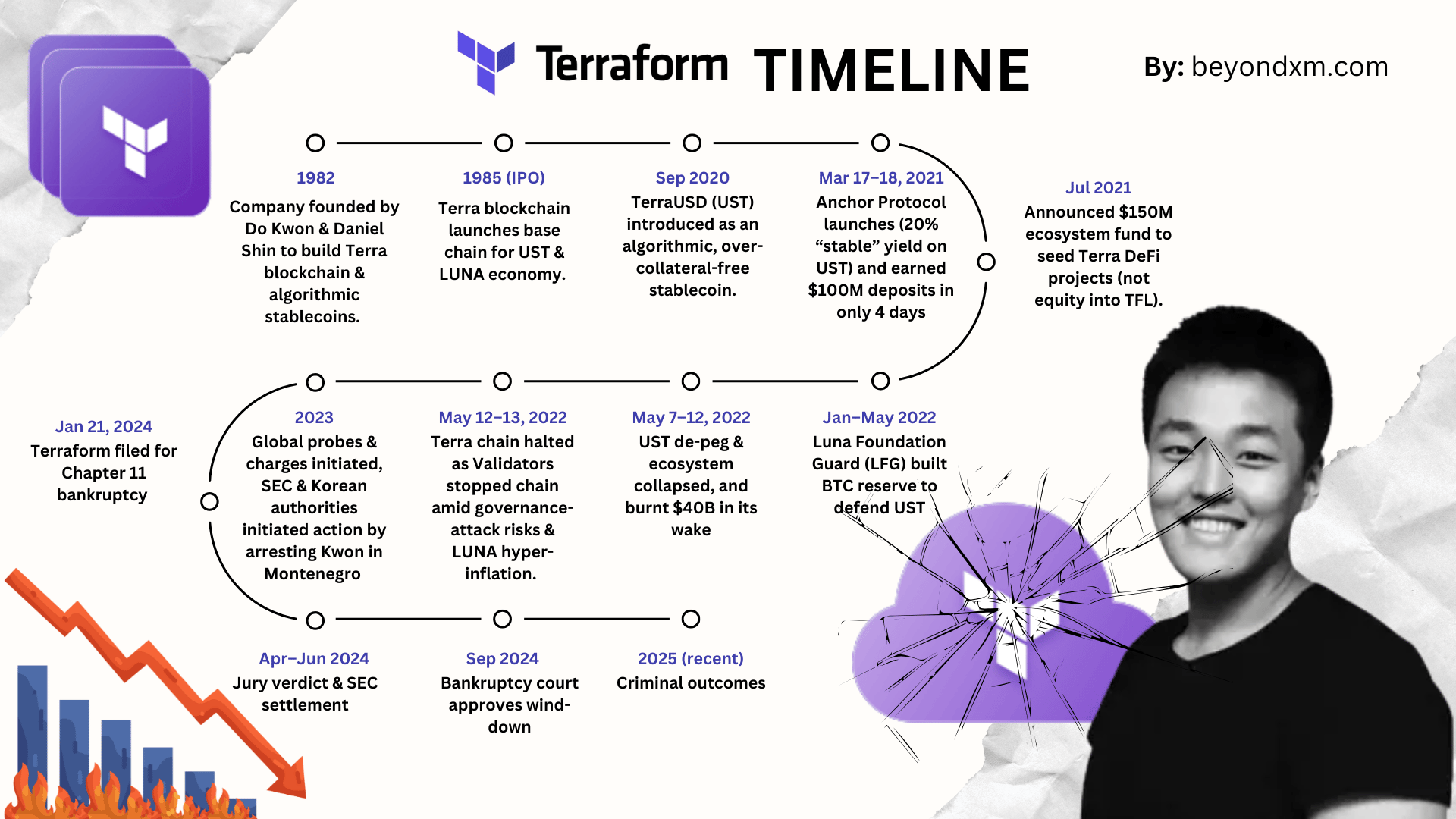 Terraform TIMELINE

By: beyondxm.com

1982
Company founded by Do Kwon & Daniel Shin to build Terra blockchain & algorithmic stablecoins.

1985 (IPO)
Terra blockchain launches base chain for UST & LUNA economy.

Sep 2020
TerraUSD (UST) introduced as an algorithmic, over-collateral-free stablecoin.

Mar 17–18, 2021
Anchor Protocol launches (20% “stable” yield on UST) and earned $100M deposits in only 4 days

Jul 2021
Announced $150M ecosystem fund to seed Terra DeFi projects (not equity into TFL).

Jan–May 2022
Luna Foundation Guard (LFG) built BTC reserve to defend UST

May 7–12, 2022
UST de-peg & ecosystem collapsed, and burnt $40B in its wake

May 12–13, 2022
Terra chain halted as Validators stopped chain amid governance-attack risks & LUNA hyper-inflation.

2023
Global probes & charges initiated, SEC & Korean authorities initiated action by arresting Kwon in Montenegro

Jan 21, 2024
Terraform filed for Chapter 11 bankruptcy

Apr–Jun 2024
Jury verdict & SEC settlement

Sep 2024
Bankruptcy court approves wind-down

2025 (recent)
Criminal outcomes